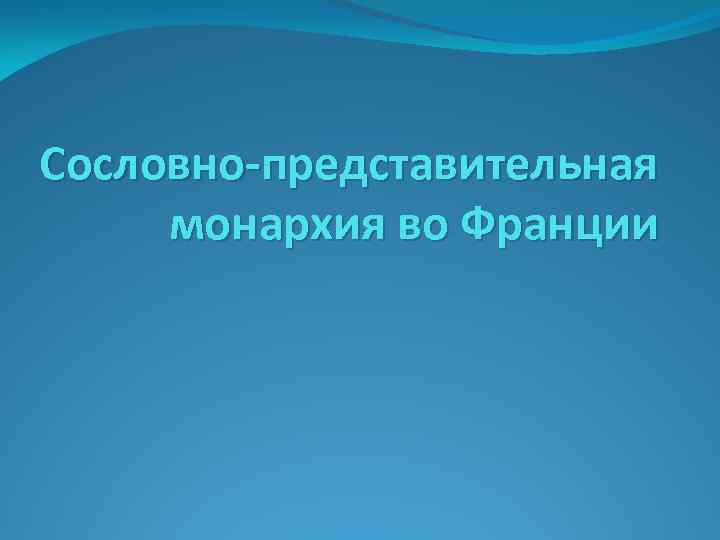 Сословно-представительная монархия во Франции